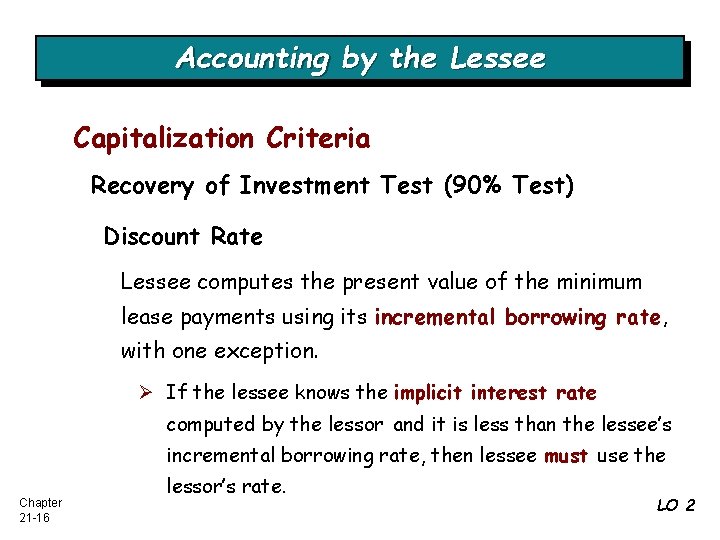 Accounting by the Lessee

Capitalization Criteria

Recovery of Investment Test (90% Test)

Discount Rate

Lessee computes the present value of the minimum lease payments using its incremental borrowing rate, with one exception.

➢ If the lessee knows the implicit interest rate computed by the lessor and it is less than the lessee's incremental borrowing rate, then lessee must use the lessor's rate.

Chapter 21-16

LO 2